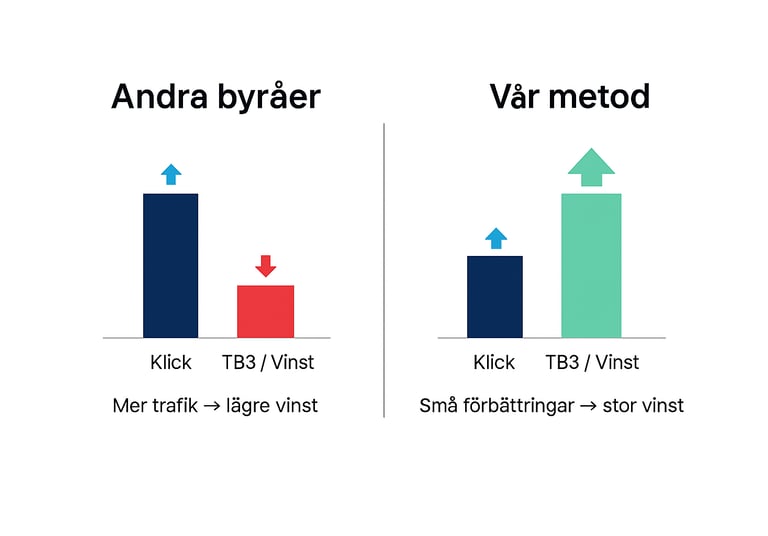 Andra byråer

Klick TB3 / Vinst

Mer trafik → lägre vinst

Vår metod

Klick TB3 / Vinst

Små förbättringar → stor vinst